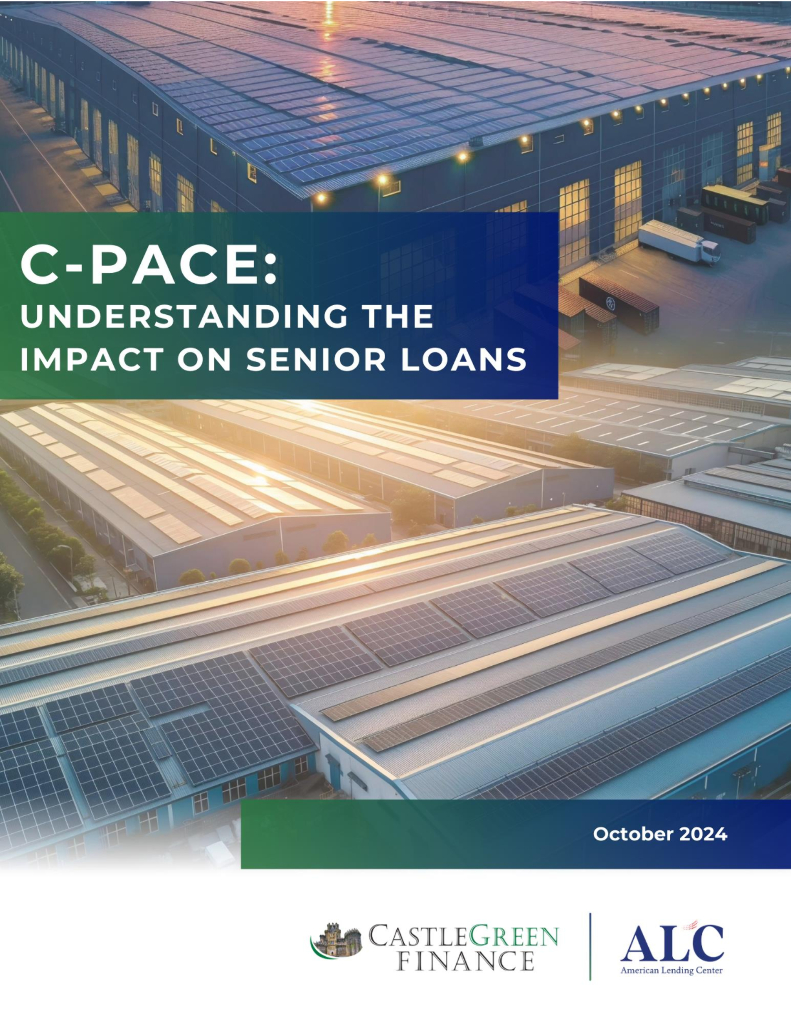 C-PACE:
UNDERSTANDING THE IMPACT ON SENIOR LOANS

October 2024

CASTLEGREEN FINANCE

ALC
American Lending Center